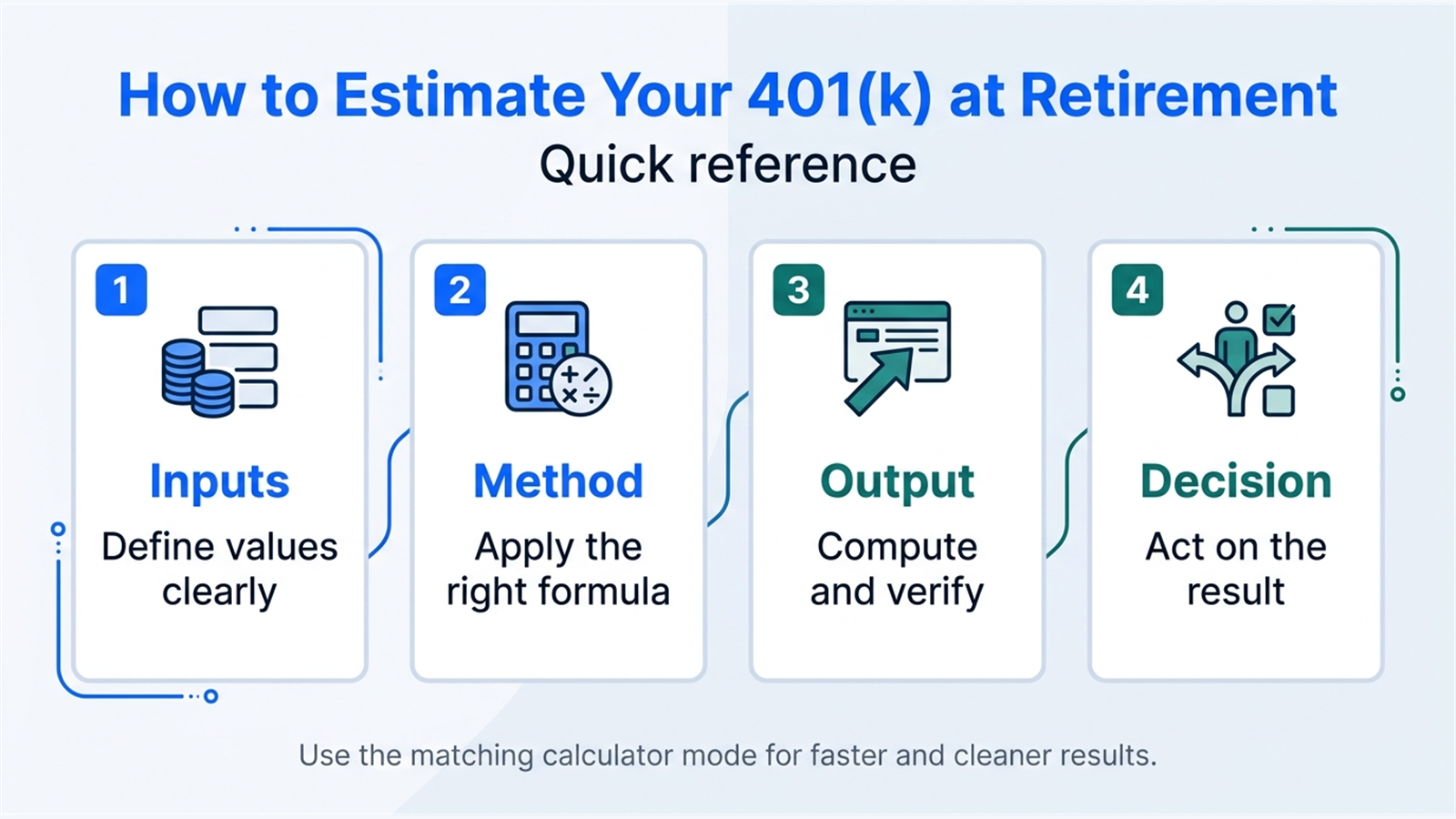 How to Estimate Your 401(k) at Retirement

Quick reference

1

Inputs

Define values clearly

2

Method

Apply the right formula

3

Output

Compute and verify

4

Decision

Act on the result

Use the matching calculator mode for faster and cleaner results.